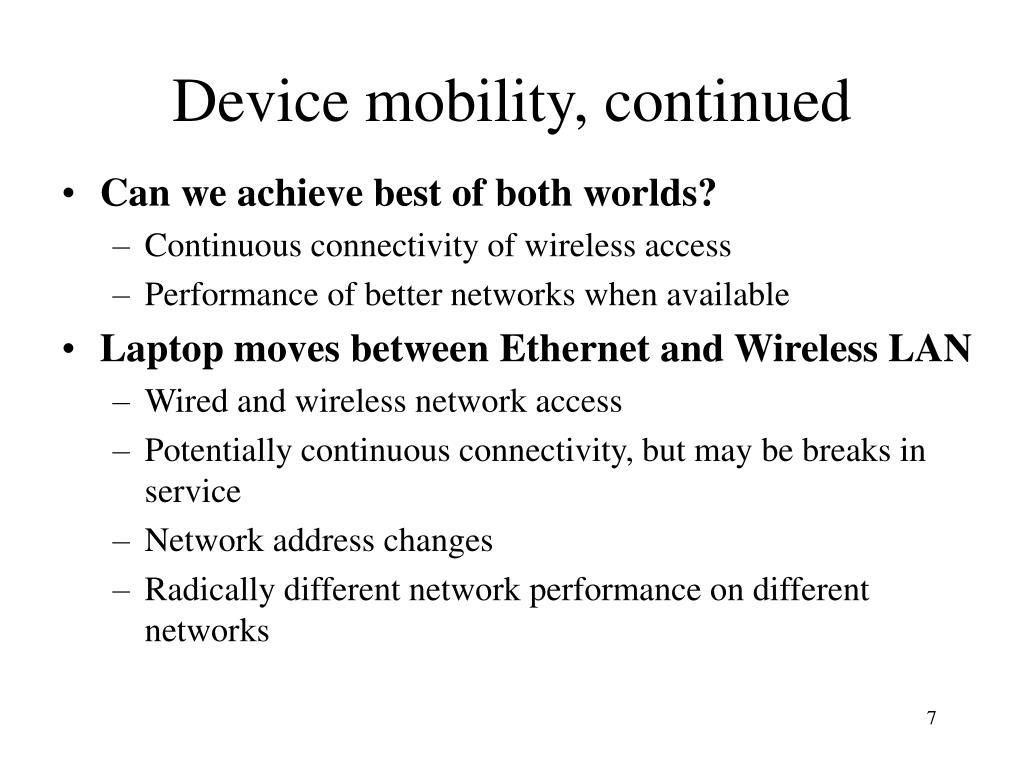 Device mobility, continued

• Can we achieve best of both worlds?
  – Continuous connectivity of wireless access
  – Performance of better networks when available
• Laptop moves between Ethernet and Wireless LAN
  – Wired and wireless network access
  – Potentially continuous connectivity, but may be breaks in service
  – Network address changes
  – Radically different network performance on different networks

7